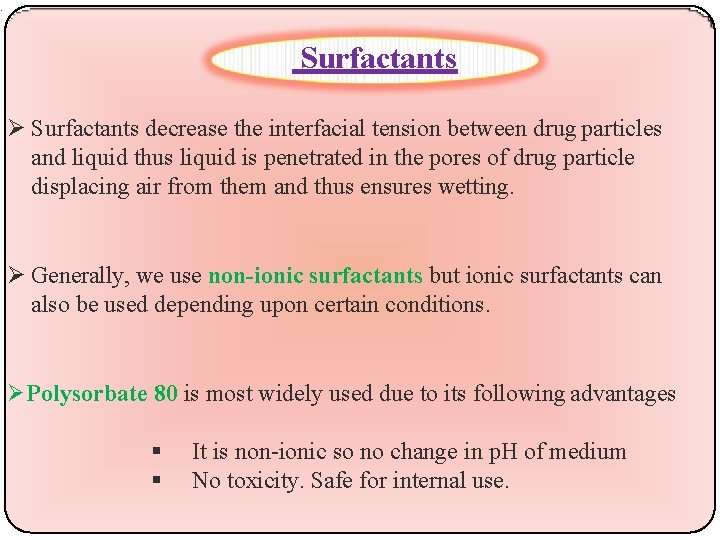 Surfactants

➢ Surfactants decrease the interfacial tension between drug particles and liquid thus liquid is penetrated in the pores of drug particle displacing air from them and thus ensures wetting.

➢ Generally, we use non-ionic surfactants but ionic surfactants can also be used depending upon certain conditions.

➢ Polysorbate 80 is most widely used due to its following advantages

▪ It is non-ionic so no change in pH of medium
▪ No toxicity. Safe for internal use.